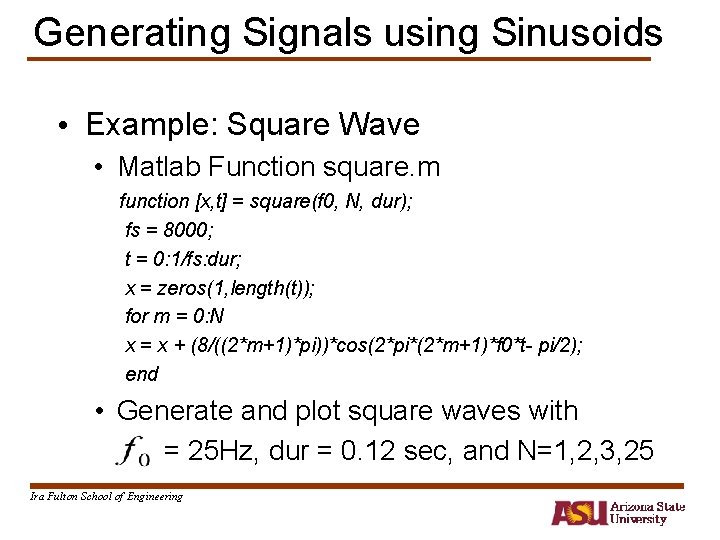 Generating Signals using Sinusoids

• Example: Square Wave
  • Matlab Function square.m

function [x,t] = square(f0, N, dur);
fs = 8000;
t = 0:1/fs:dur;
x = zeros(1,length(t));
for m = 0:N
x = x + (8/((2*m+1)*pi))*cos(2*pi*(2*m+1)*f0*t- pi/2);
end

  • Generate and plot square waves with $f_0$ = 25Hz, dur = 0.12 sec, and N=1,2,3,25

Ira Fulton School of Engineering

ASU Arizona State University